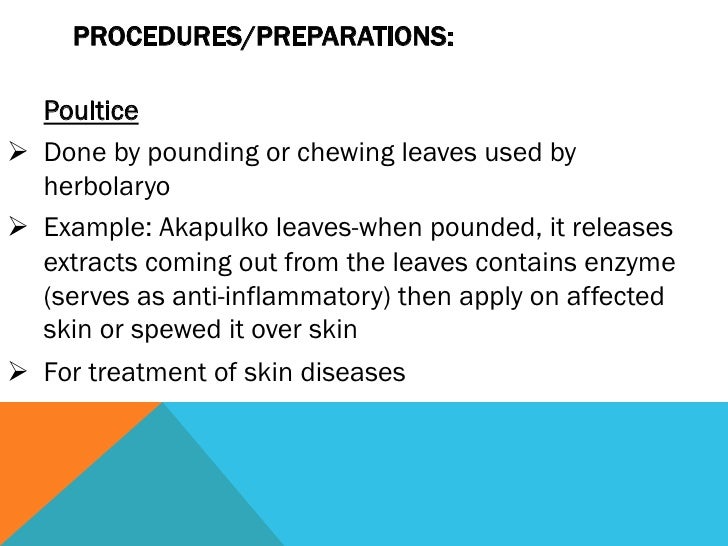 PROCEDURES/PREPARATIONS:

Poultice

➢ Done by pounding or chewing leaves used by herbolaryo

➢ Example: Akapulko leaves-when pounded, it releases extracts coming out from the leaves contains enzyme (serves as anti-inflammatory) then apply on affected skin or spewed it over skin

➢ For treatment of skin diseases